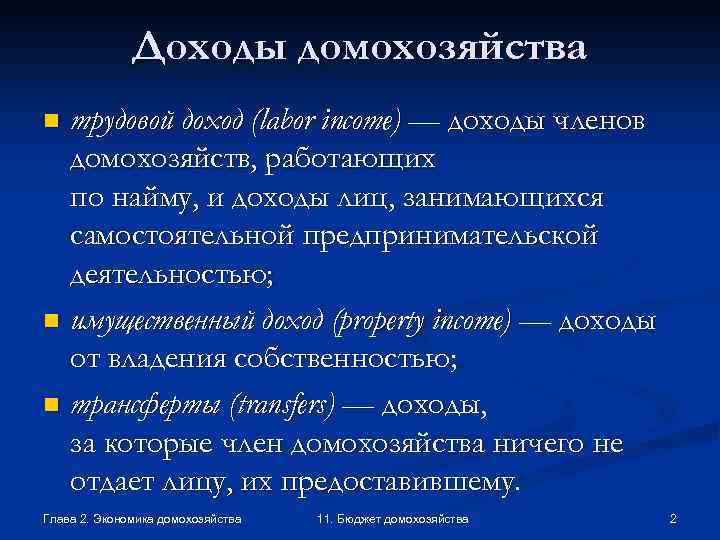 Доходы домохозяйства

трудовой доход (labor income) — доходы членов домохозяйств, работающих по найму, и доходы лиц, занимающихся самостоятельной предпринимательской деятельностью;

имущественный доход (property income) — доходы от владения собственностью;

трансферты (transfers) — доходы, за которые член домохозяйства ничего не отдает лицу, их предоставившему.

Глава 2. Экономика домохозяйства

11. Бюджет домохозяйства

2